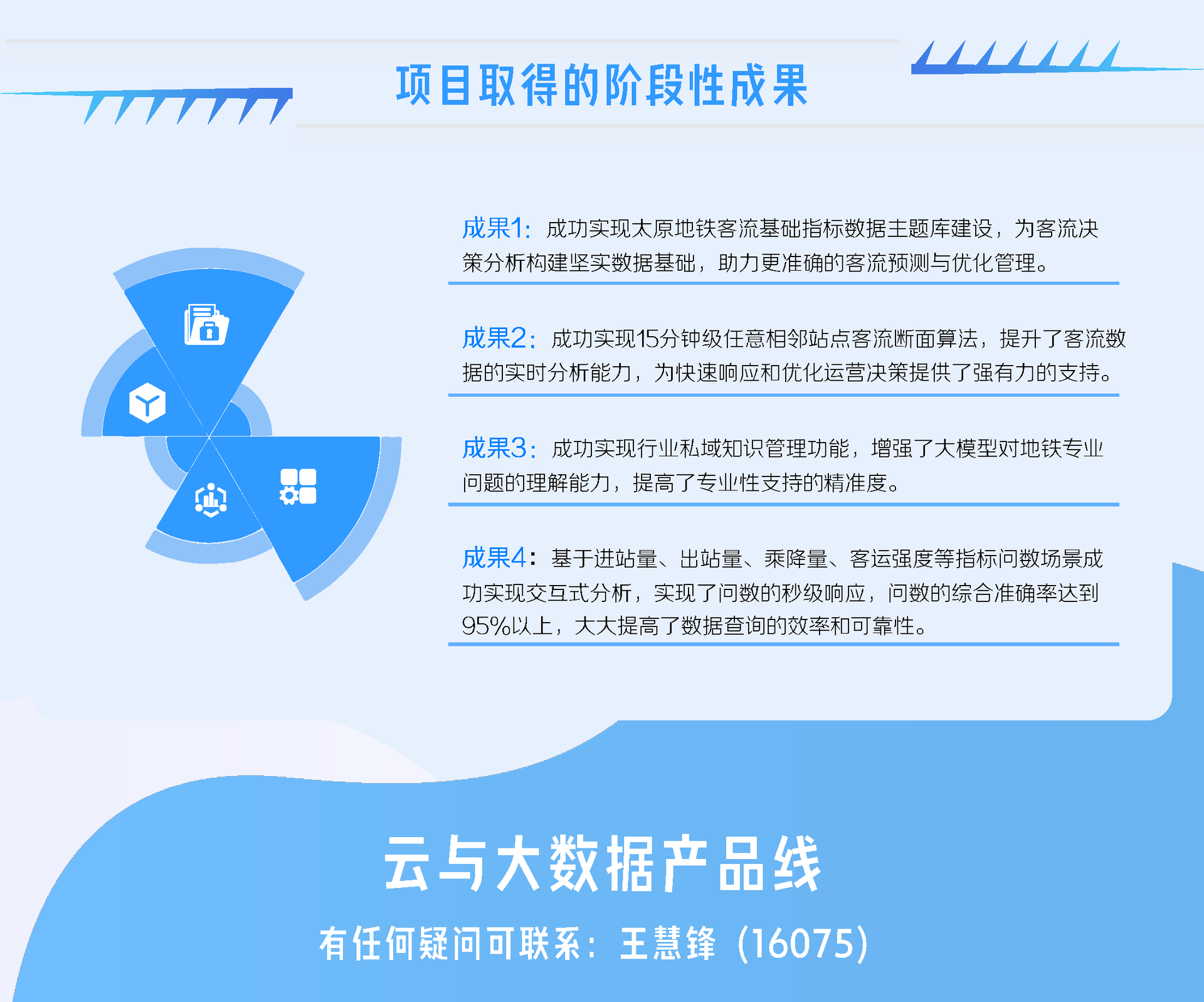 项目取得的阶段性成果

成果1：成功实现太原地铁客流基础指标数据主题库建设，为客流决策分析构建坚实数据基础，助力更准确的客流预测与优化管理。

成果2：成功实现15分钟级任意相邻站点客流断面算法，提升了客流数据的实时分析能力，为快速响应和优化运营决策提供了强有力的支持。

成果3：成功实现行业私域知识管理功能，增强了大模型对地铁专业问题的理解能力，提高了专业性支持的精准度。

成果4：基于进站量、出站量、乘降量、客运强度等指标问数场景成功实现交互式分析，实现了问数的秒级响应，问数的综合准确率达到95%以上，大大提高了数据查询的效率和可靠性。

云与大数据产品线

有任何疑问可联系：王慧锋（16075）